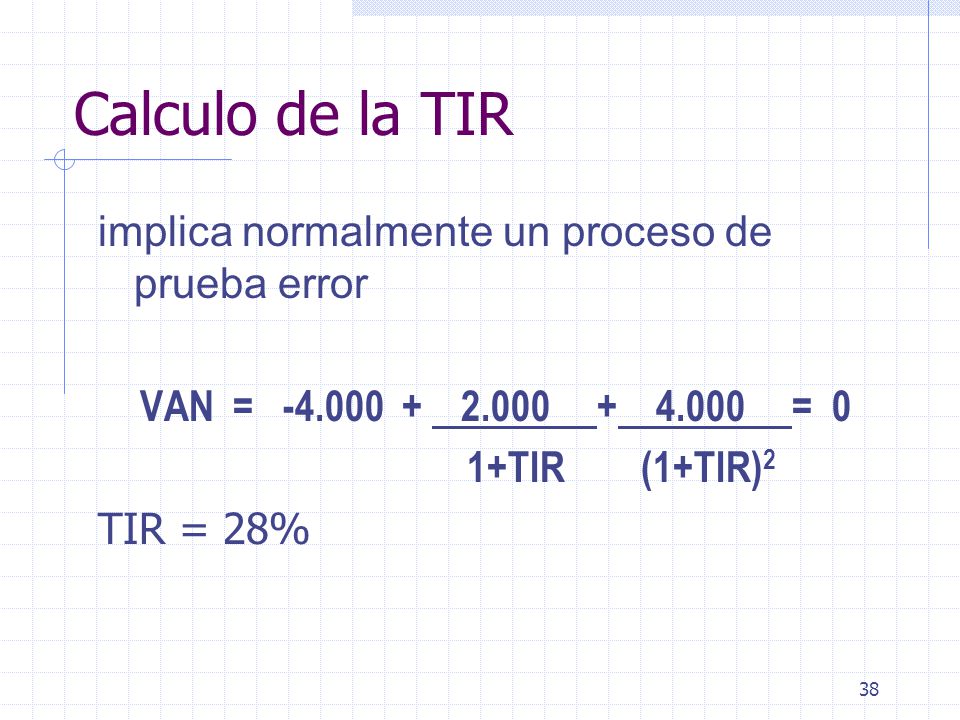 Calculo de la TIR

implica normalmente un proceso de prueba error

$VAN = -4.000 + \frac{2.000}{1+TIR} + \frac{4.000}{(1+TIR)^2} = 0$

TIR = 28%

38